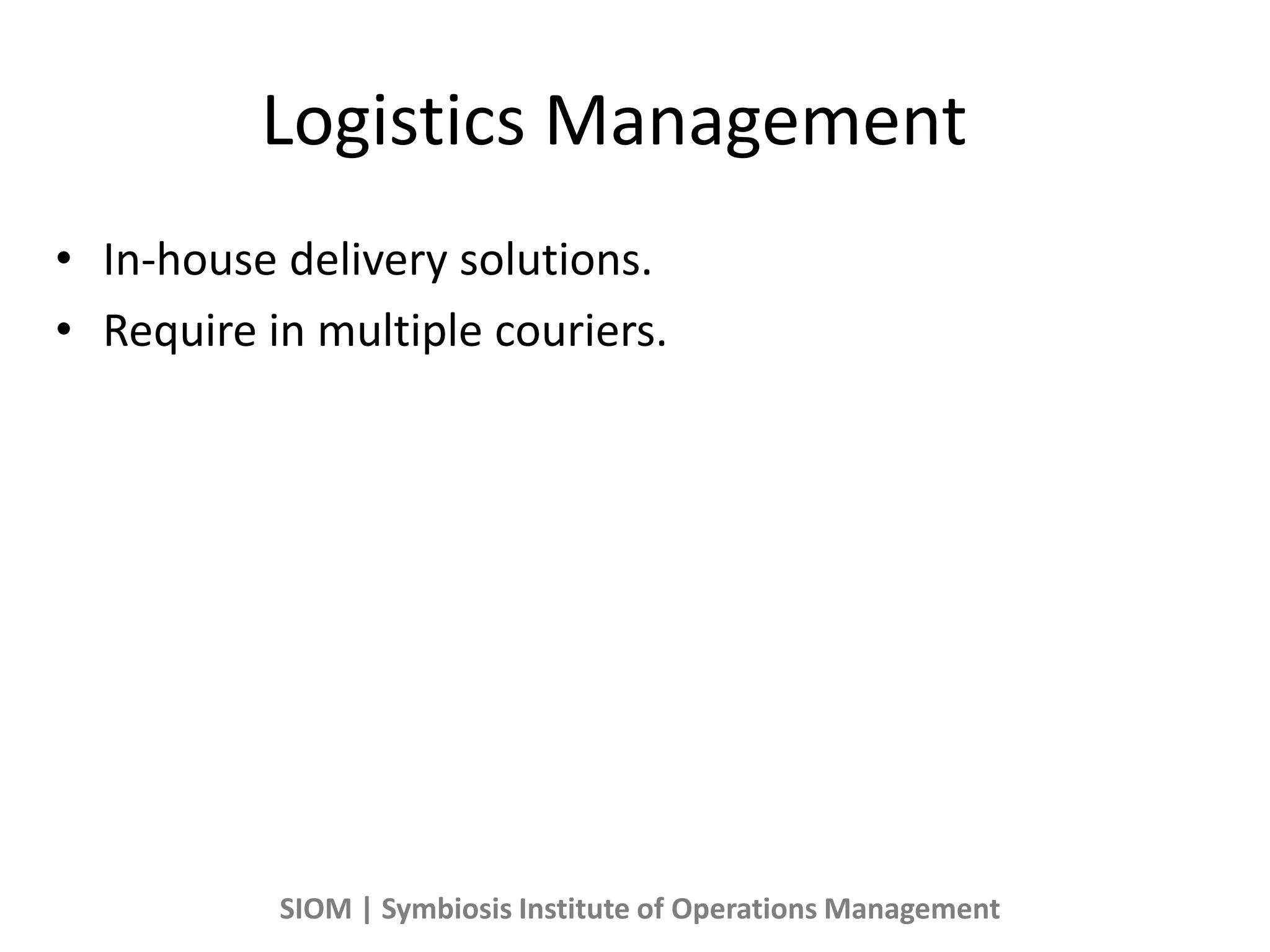 Logistics Management

• In-house delivery solutions.
• Require in multiple couriers.

SIOM | Symbiosis Institute of Operations Management